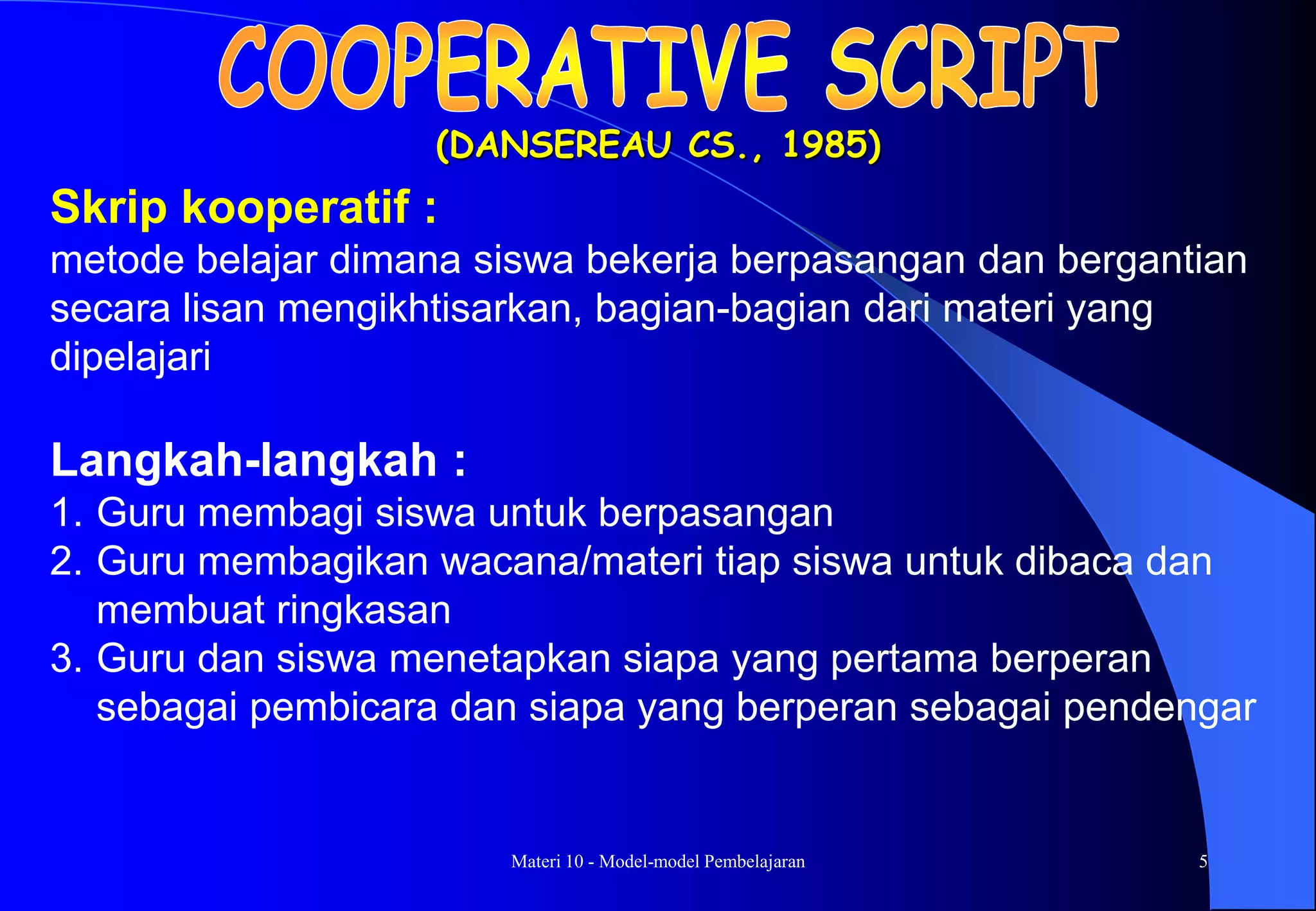 COOPERATIVE SCRIPT
(DANSEREAU CS., 1985)

Skrip kooperatif :
metode belajar dimana siswa bekerja berpasangan dan bergantian secara lisan mengikhtisarkan, bagian-bagian dari materi yang dipelajari

Langkah-langkah :
1. Guru membagi siswa untuk berpasangan
2. Guru membagikan wacana/materi tiap siswa untuk dibaca dan membuat ringkasan
3. Guru dan siswa menetapkan siapa yang pertama berperan sebagai pembicara dan siapa yang berperan sebagai pendengar

Materi 10 - Model-model Pembelajaran
5